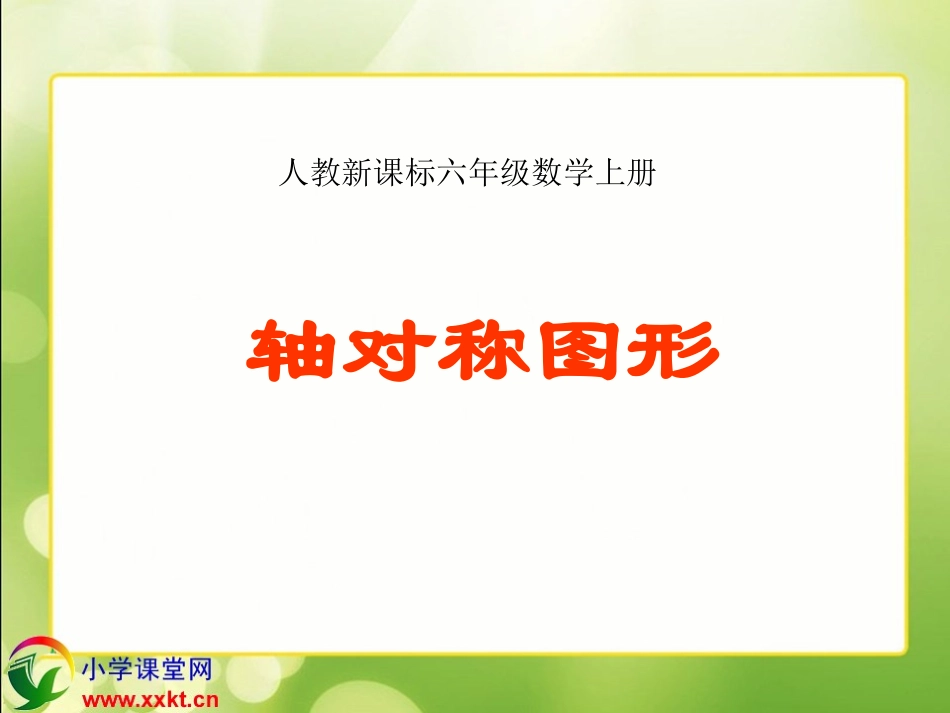 人教新课标六年级数学上册

轴对称图形

小学课堂网
www.xxkt.cn